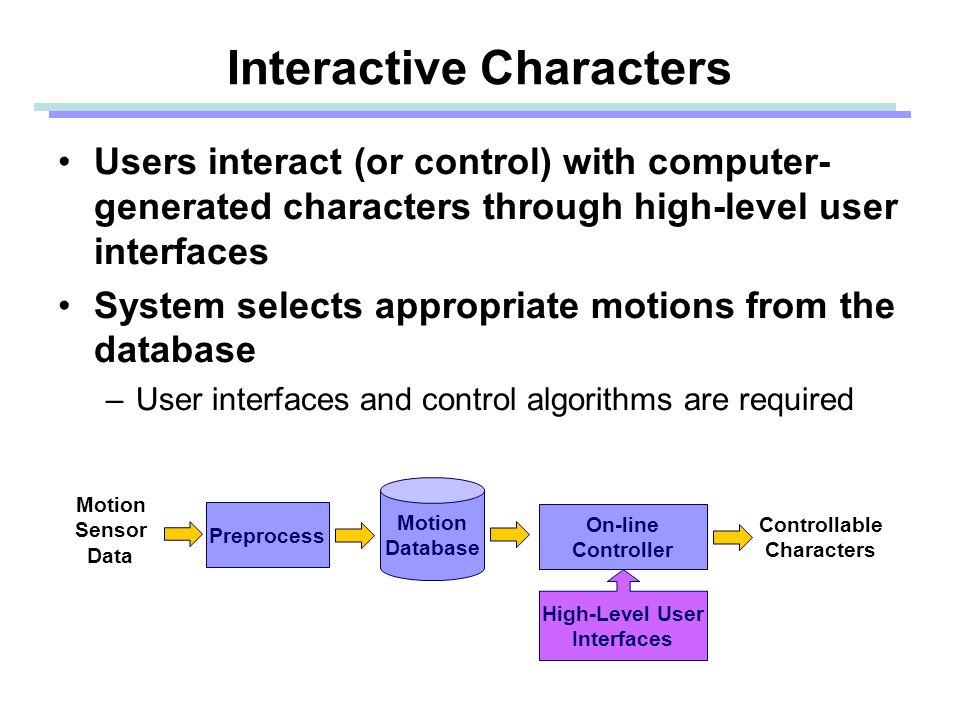 Interactive Characters

• Users interact (or control) with computer-generated characters through high-level user interfaces

• System selects appropriate motions from the database

– User interfaces and control algorithms are required

Motion Sensor Data

Preprocess

Motion Database

On-line Controller

Controllable Characters

High-Level User Interfaces